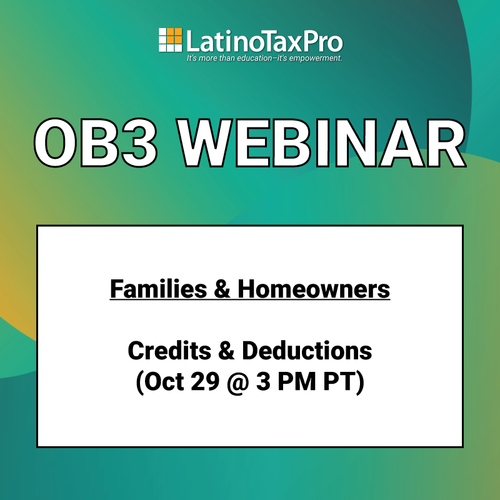 LatinoTaxPro
It's more than education–it's empowerment.

OB3 WEBINAR

Families & Homeowners

Credits & Deductions
(Oct 29 @ 3 PM PT)